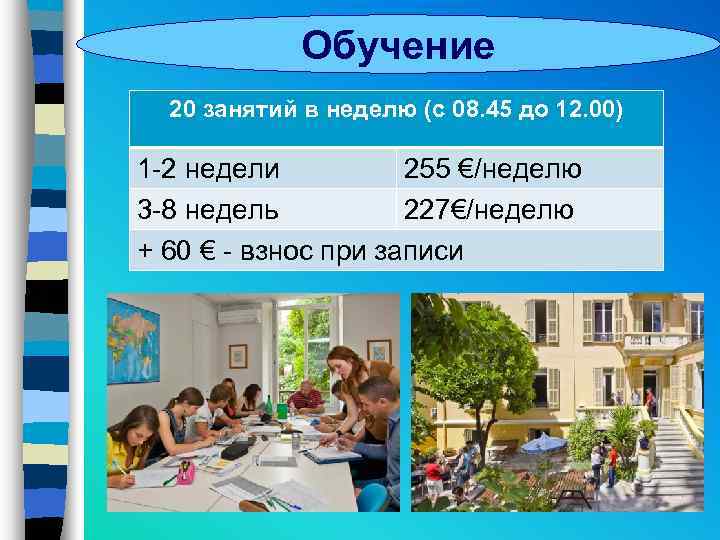 Обучение

| 20 занятий в неделю (с 08.45 до 12.00) | |
|---|---|
| 1-2 недели | 255 €/неделю |
| 3-8 недель | 227€/неделю |
| + 60 € - взнос при записи | |